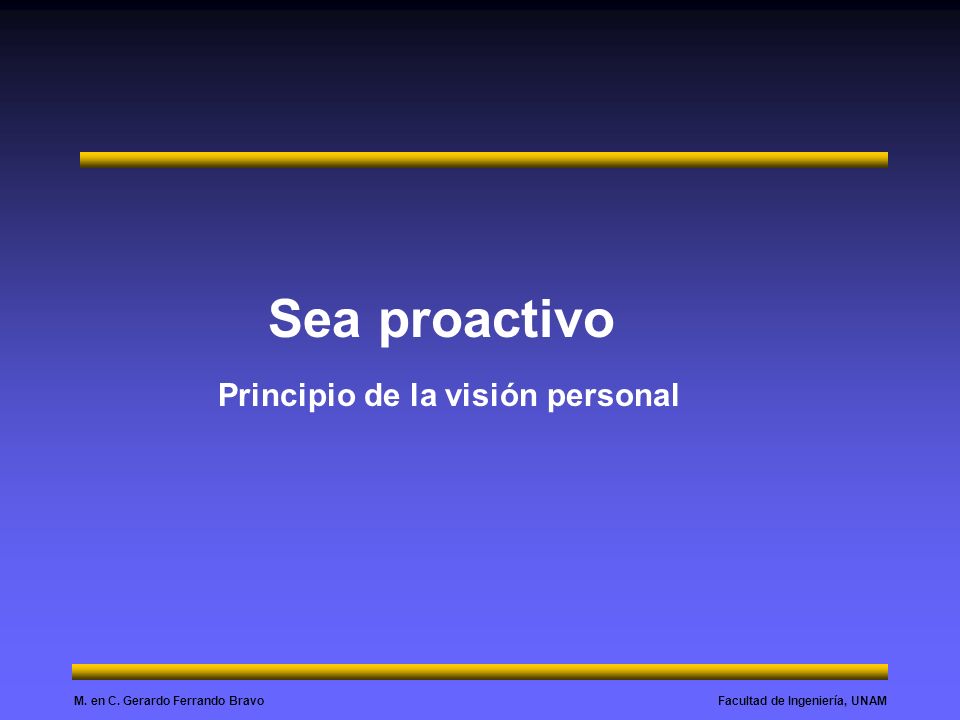 Sea proactivo

Principio de la visión personal

M. en C. Gerardo Ferrando Bravo

Facultad de Ingeniería, UNAM